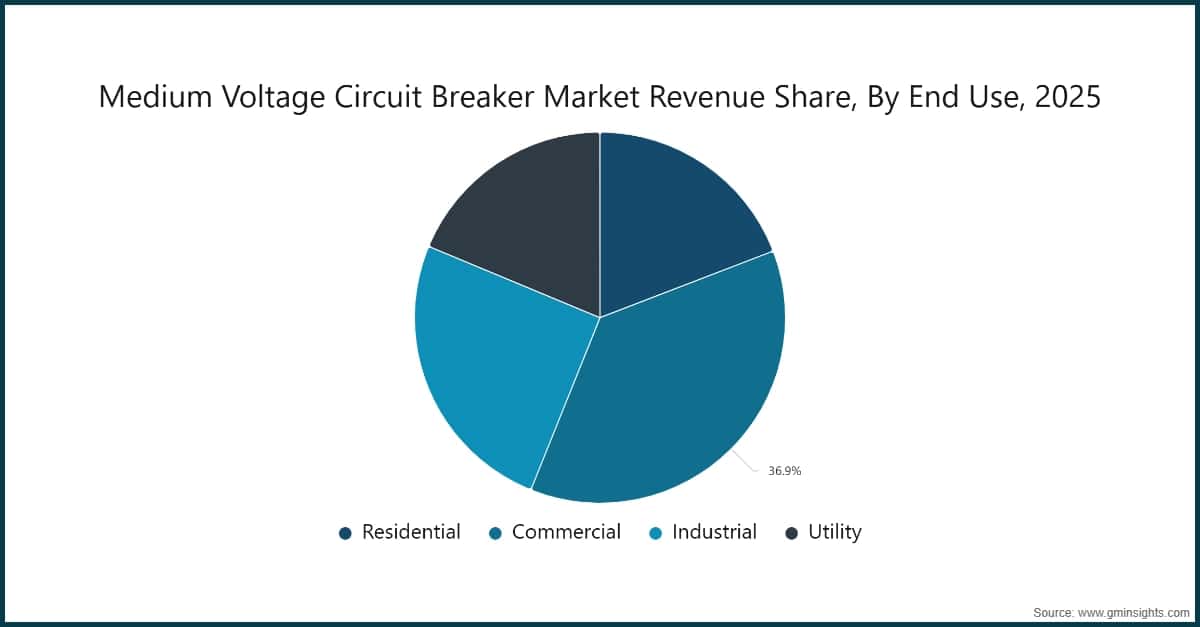 Medium Voltage Circuit Breaker Market Revenue Share, By End Use, 2025

36.9%

Residential Commercial Industrial Utility

Source: www.gminsights.com